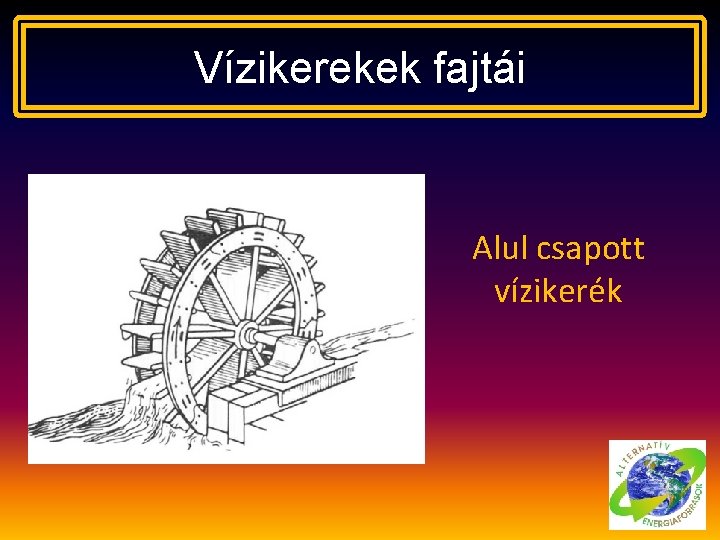 Vízikerekek fajtái

Alul csapott vízikerék

ALTERNATÍV ENERGIAFORRÁSOK